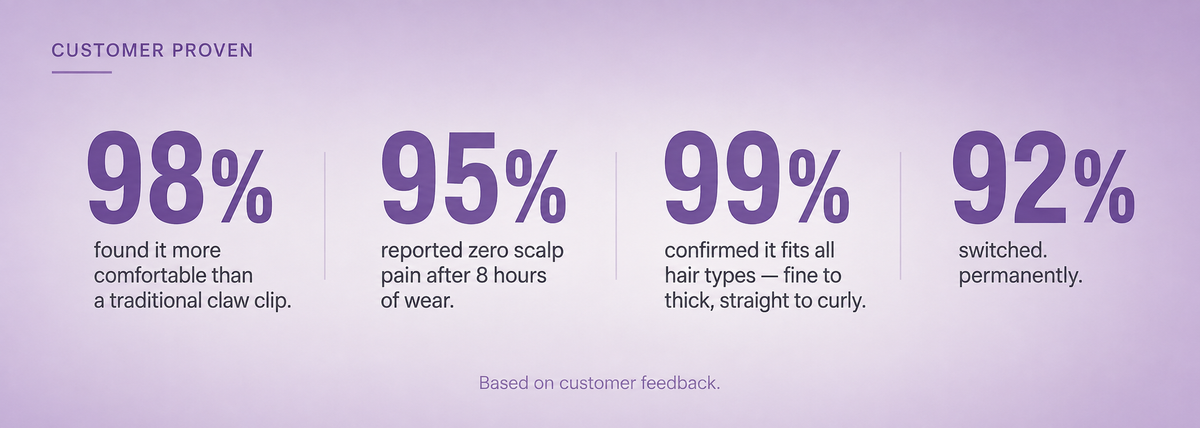 CUSTOMER PROVEN

98%

found it more comfortable than a traditional claw clip.

95%

reported zero scalp pain after 8 hours of wear.

99%

confirmed it fits all hair types — fine to thick, straight to curly.

92%

switched. permanently.

Based on customer feedback.